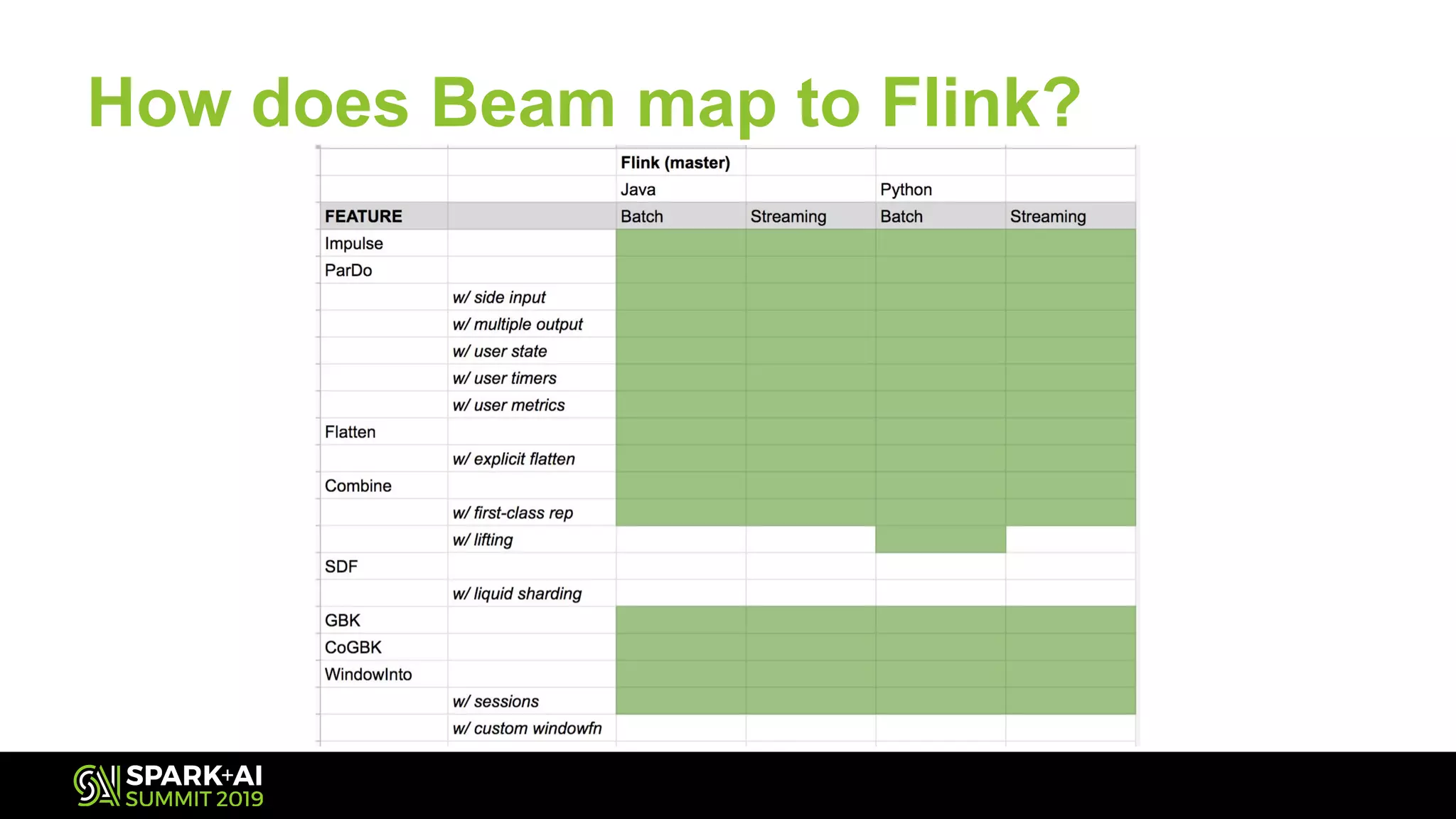 How does Beam map to Flink?

| | | Flink (master) | | | |
|---|---|---|---|---|---|
| | | Java | | Python | |
| FEATURE | | Batch | Streaming | Batch | Streaming |
| Impulse | | | | | |
| ParDo | | | | | |
| | w/ side input | | | | |
| | w/ multiple output | | | | |
| | w/ user state | | | | |
| | w/ user timers | | | | |
| | w/ user metrics | | | | |
| Flatten | | | | | |
| | w/ explicit flatten | | | | |
| Combine | | | | | |
| | w/ first-class rep | | | | |
| | w/ lifting | | | | |
| SDF | | | | | |
| | w/ liquid sharding | | | | |
| GBK | | | | | |
| CoGBK | | | | | |
| WindowInto | | | | | |
| | w/ sessions | | | | |
| | w/ custom windowfn | | | | |

SPARK+AI SUMMIT 2019